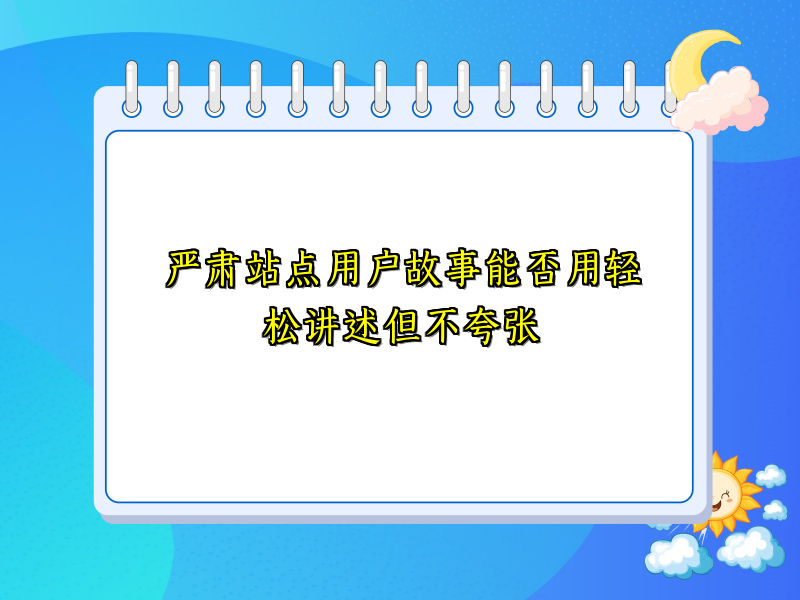 严肃站点用户故事能否用轻松讲述但不夸张